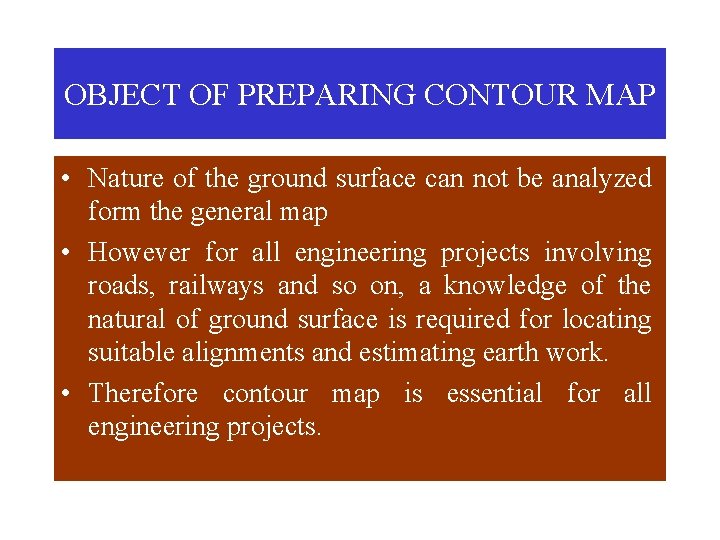 OBJECT OF PREPARING CONTOUR MAP

• Nature of the ground surface can not be analyzed form the general map

• However for all engineering projects involving roads, railways and so on, a knowledge of the natural of ground surface is required for locating suitable alignments and estimating earth work.

• Therefore contour map is essential for all engineering projects.